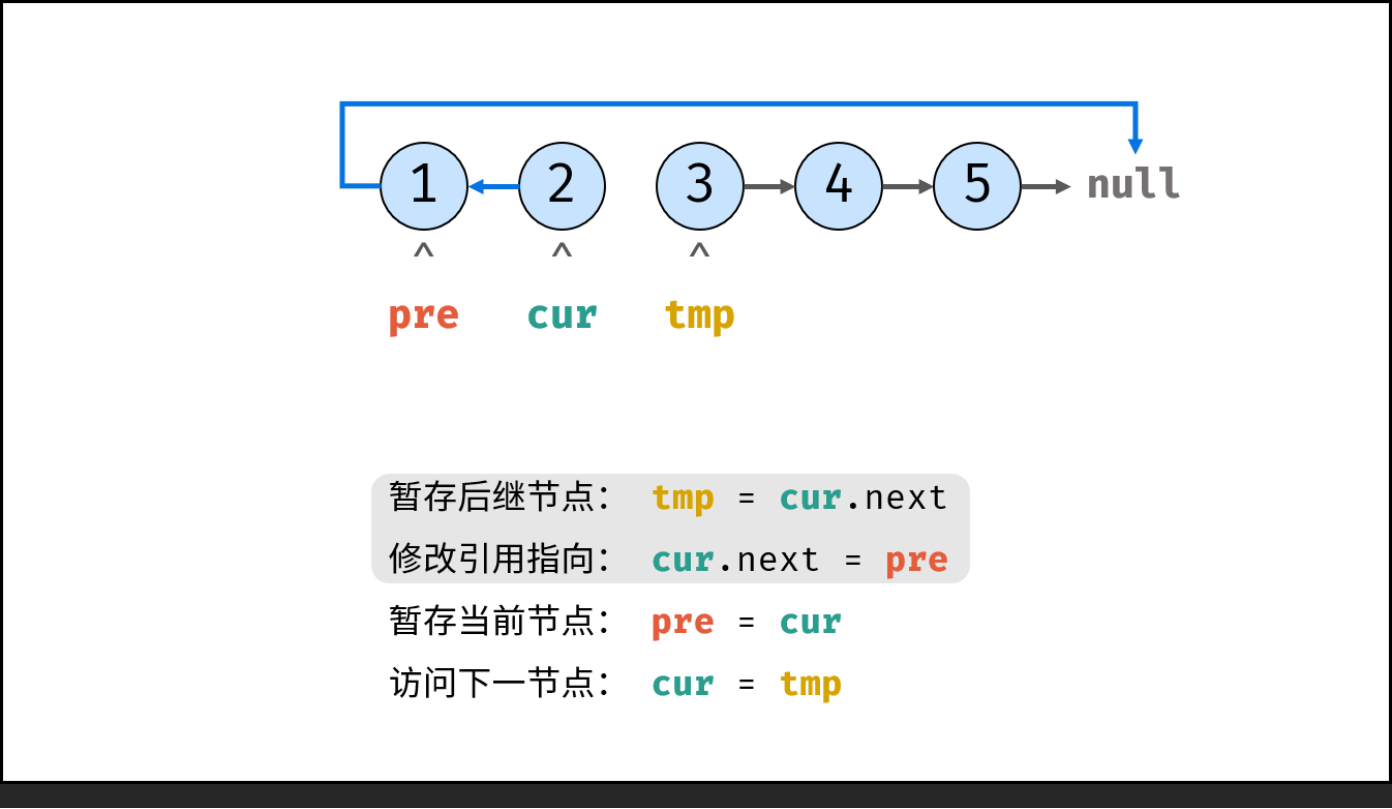 1 2 3 4 5 null

^ ^ ^

pre cur tmp

暂存后继节点： tmp = cur.next

修改引用指向： cur.next = pre

暂存当前节点： pre = cur

访问下一节点： cur = tmp